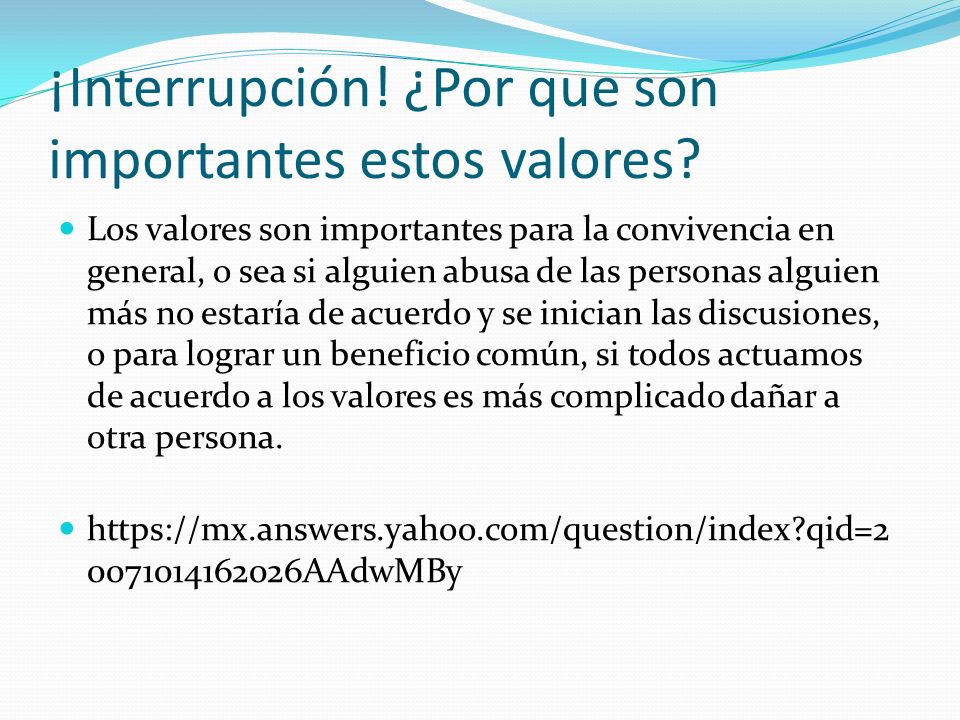 ¡Interrupción! ¿Por que son importantes estos valores?

Los valores son importantes para la convivencia en general, o sea si alguien abusa de las personas alguien más no estaría de acuerdo y se inician las discusiones, o para lograr un beneficio común, si todos actuamos de acuerdo a los valores es más complicado dañar a otra persona.

https://mx.answers.yahoo.com/question/index?qid=20071014162026AAdwMBy